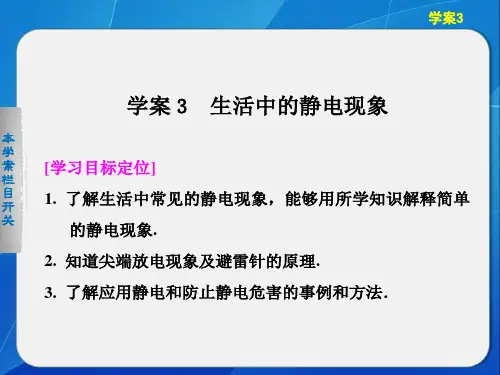 学案3

本学案栏目开关

学案 3　生活中的静电现象

[学习目标定位]

1. 了解生活中常见的静电现象，能够用所学知识解释简单的静电现象.

2. 知道尖端放电现象及避雷针的原理.

3. 了解应用静电和防止静电危害的事例和方法.